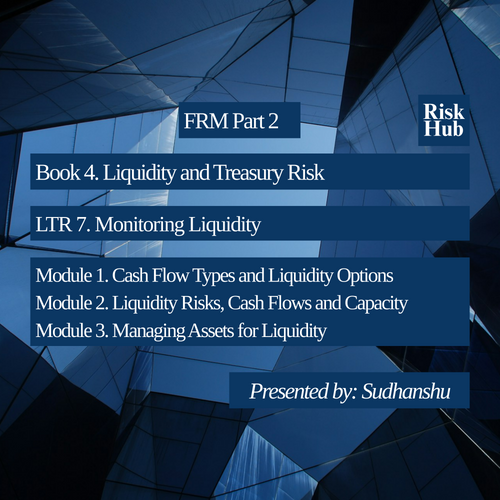 FRM Part 2

Risk Hub

Book 4. Liquidity and Treasury Risk

LTR 7. Monitoring Liquidity

Module 1. Cash Flow Types and Liquidity Options
Module 2. Liquidity Risks, Cash Flows and Capacity
Module 3. Managing Assets for Liquidity

Presented by: Sudhanshu